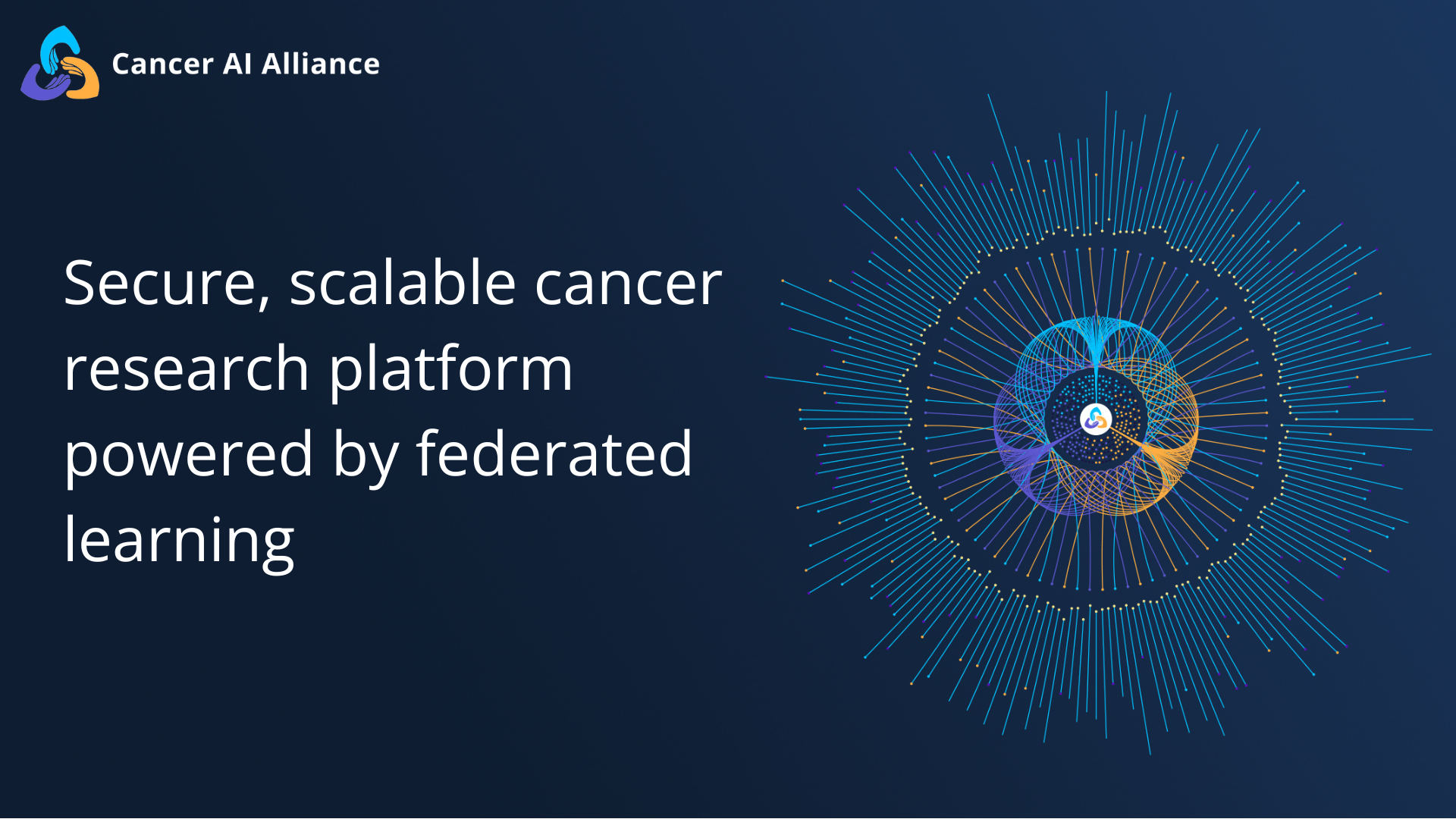 Cancer AI Alliance

Secure, scalable cancer research platform powered by federated learning